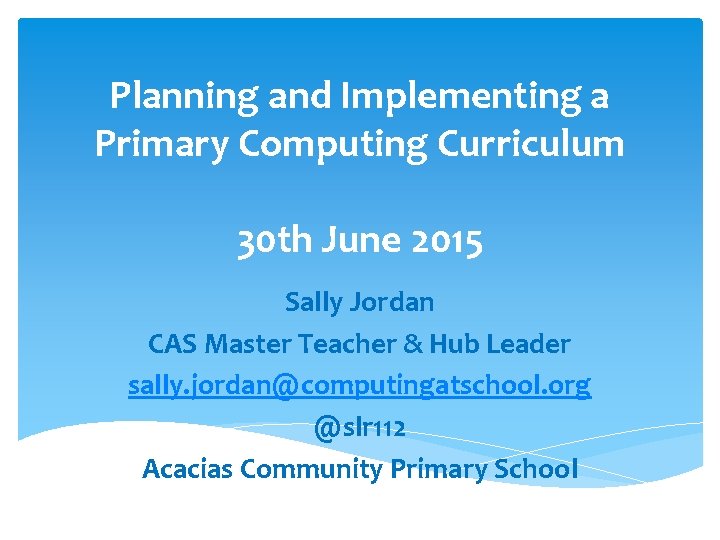 Planning and Implementing a Primary Computing Curriculum

30th June 2015

Sally Jordan
CAS Master Teacher & Hub Leader
sally.jordan@computingatschool.org
@slr112
Acacias Community Primary School